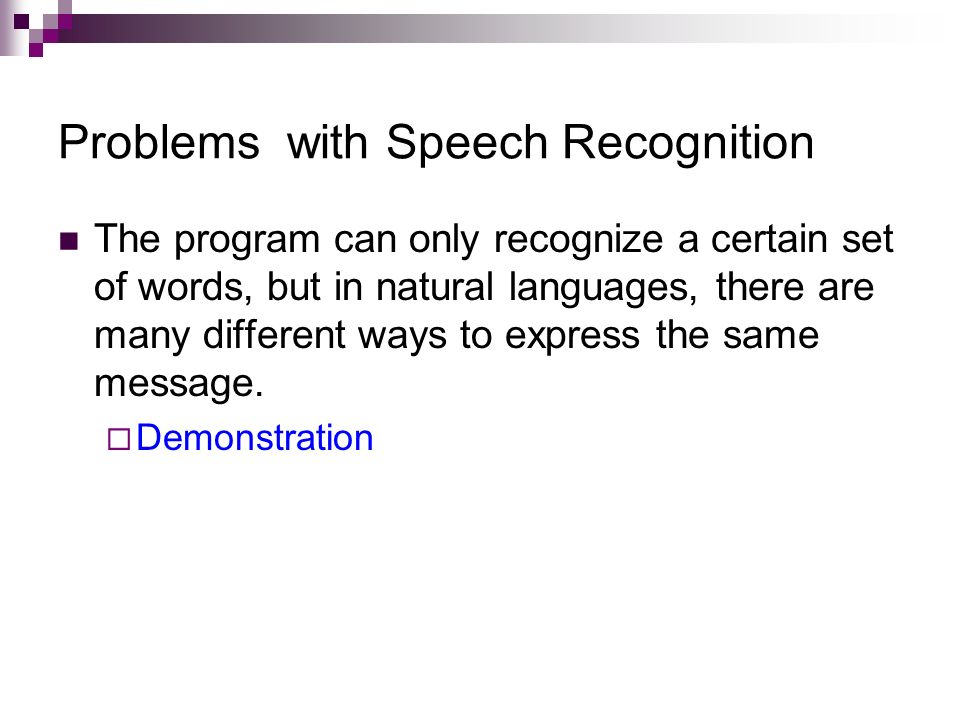 Problems  with Speech Recognition

The program can only recognize a certain set of words, but in natural languages, there are many different ways to express the same message.

Demonstration